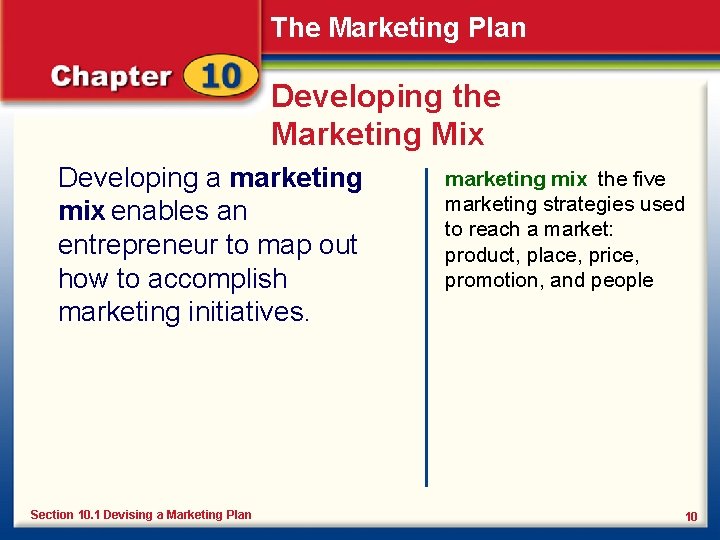 The Marketing Plan

Chapter 10

Developing the Marketing Mix

Developing a marketing mix enables an entrepreneur to map out how to accomplish marketing initiatives.

marketing mix the five marketing strategies used to reach a market: product, place, price, promotion, and people

Section 10.1 Devising a Marketing Plan

10